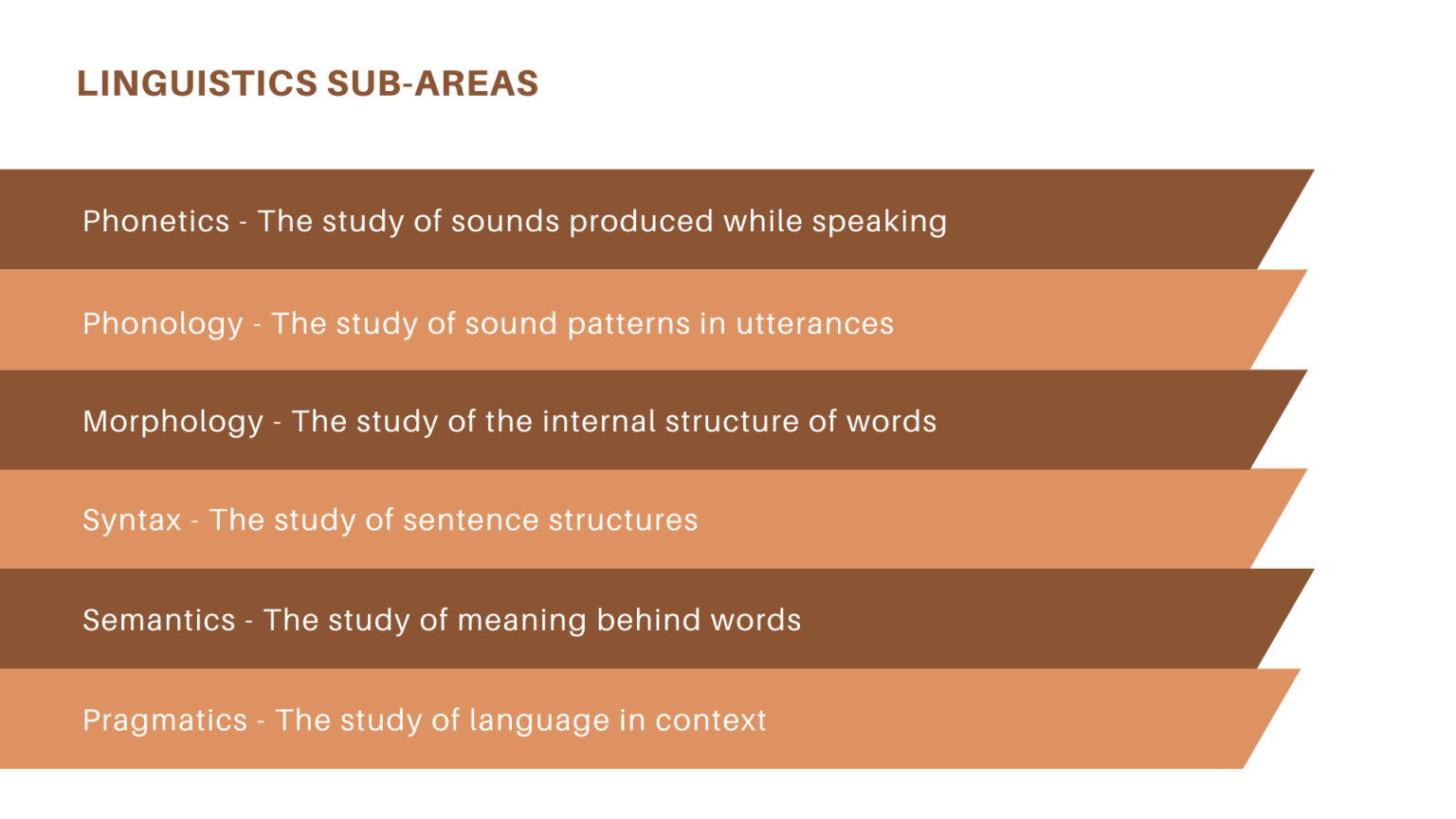 LINGUISTICS SUB-AREAS

Phonetics - The study of sounds produced while speaking

Phonology - The study of sound patterns in utterances

Morphology - The study of the internal structure of words

Syntax - The study of sentence structures

Semantics - The study of meaning behind words

Pragmatics - The study of language in context